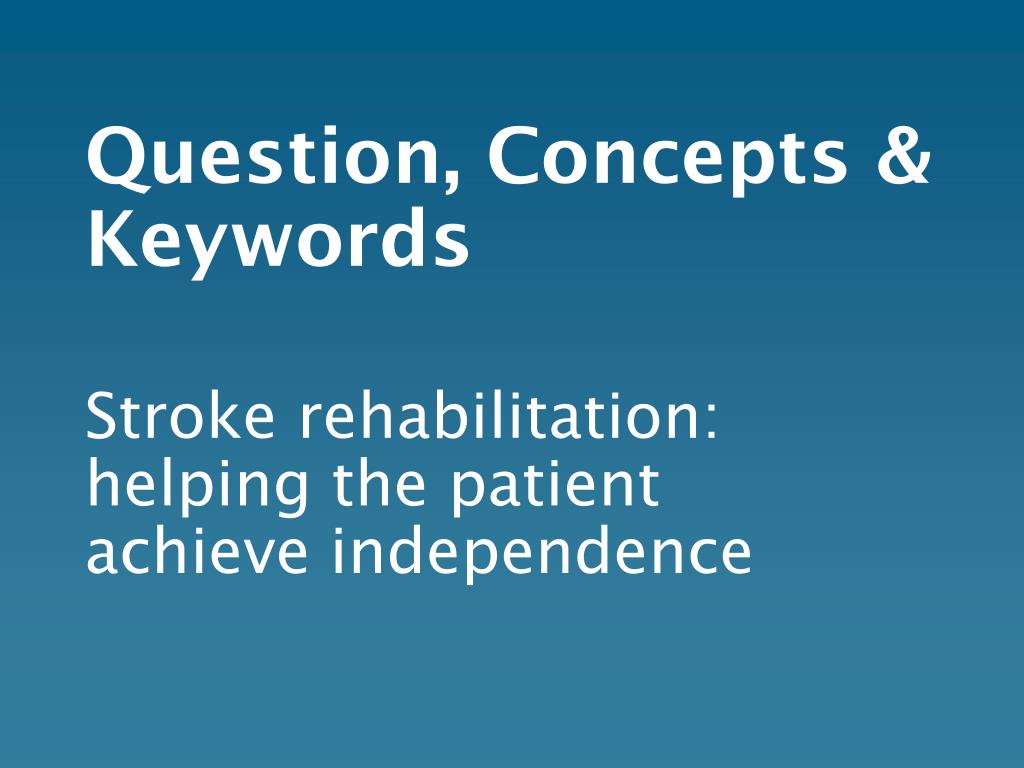 Question, Concepts & Keywords

Stroke rehabilitation: helping the patient achieve independence